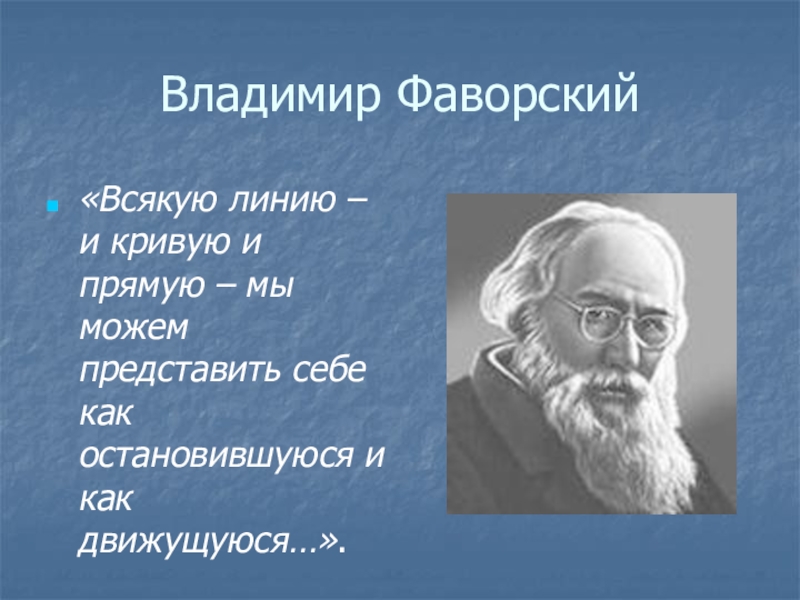 Владимир Фаворский

«Всякую линию – и кривую и прямую – мы можем представить себе как остановившуюся и как движущуюся…».